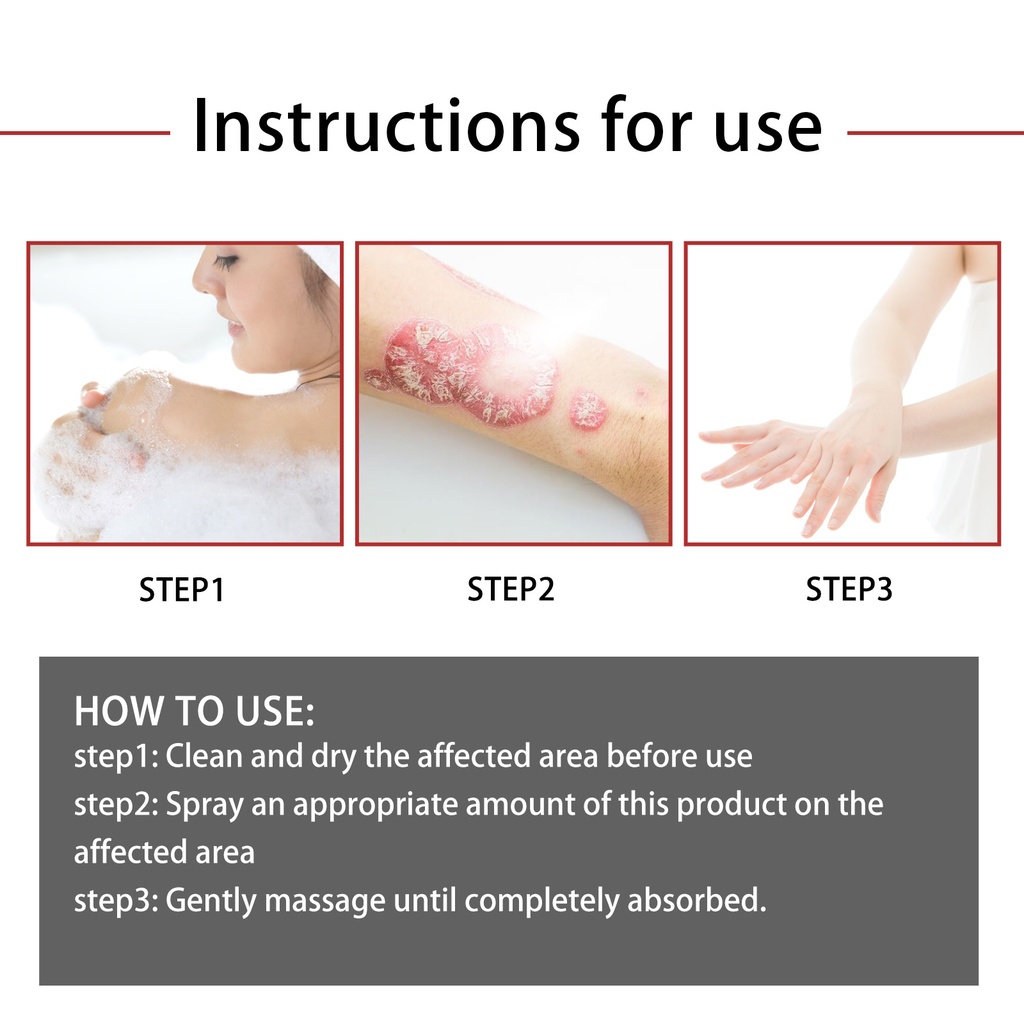 Instructions for use

STEP1

STEP2

STEP3

HOW TO USE:
step1: Clean and dry the affected area before use
step2: Spray an appropriate amount of this product on the affected area
step3: Gently massage until completely absorbed.